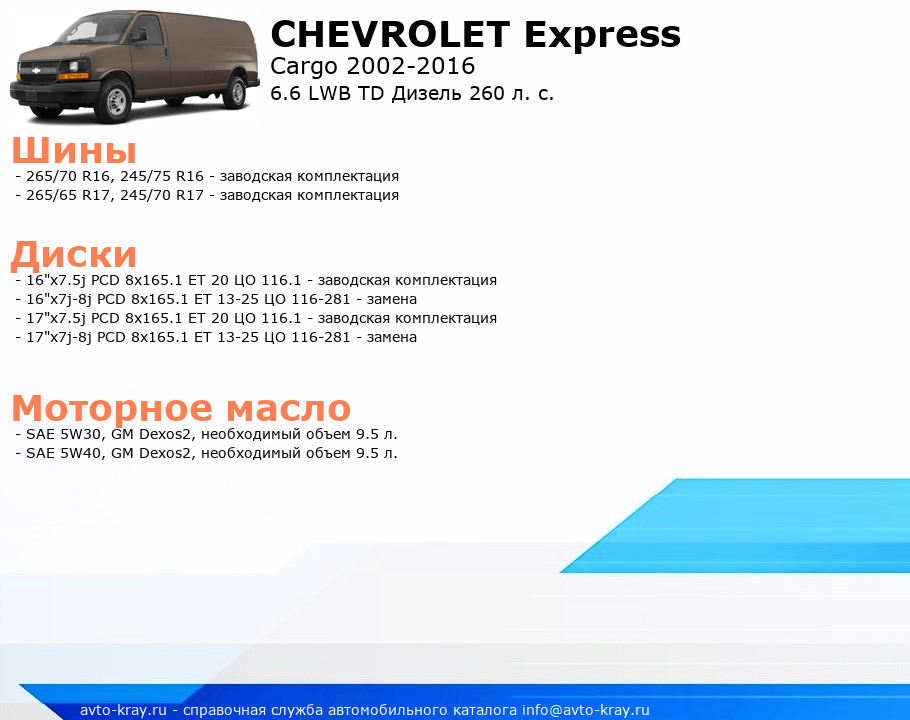 CHEVROLET Express
Cargo 2002-2016
6.6 LWB TD Дизель 260 л. с.

Шины
- 265/70 R16, 245/75 R16 - заводская комплектация
- 265/65 R17, 245/70 R17 - заводская комплектация

Диски
- 16"x7.5j PCD 8x165.1 ET 20 ЦО 116.1 - заводская комплектация
- 16"x7j-8j PCD 8x165.1 ET 13-25 ЦО 116-281 - замена
- 17"x7.5j PCD 8x165.1 ET 20 ЦО 116.1 - заводская комплектация
- 17"x7j-8j PCD 8x165.1 ET 13-25 ЦО 116-281 - замена

Моторное масло
- SAE 5W30, GM Dexos2, необходимый объем 9.5 л.
- SAE 5W40, GM Dexos2, необходимый объем 9.5 л.

avto-kray.ru - справочная служба автомобильного каталога info@avto-kray.ru